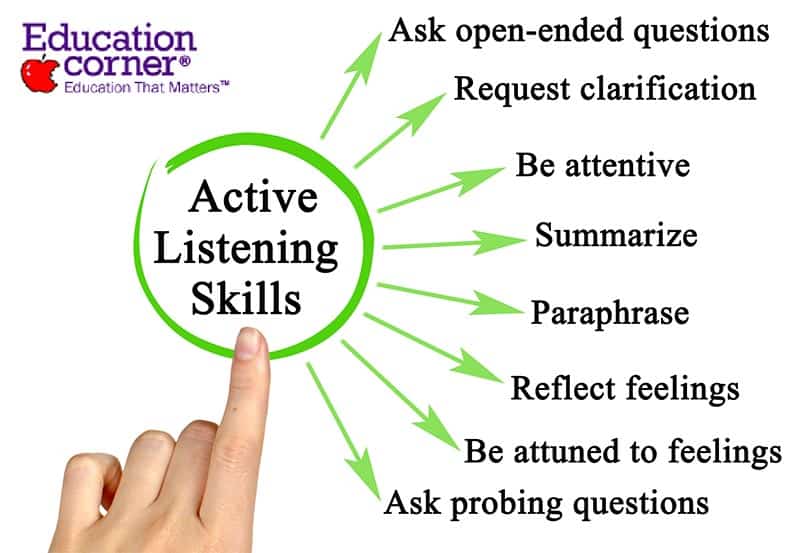 Education corner®
Education That Matters™

Active Listening Skills

Ask open-ended questions
Request clarification
Be attentive
Summarize
Paraphrase
Reflect feelings
Be attuned to feelings
Ask probing questions